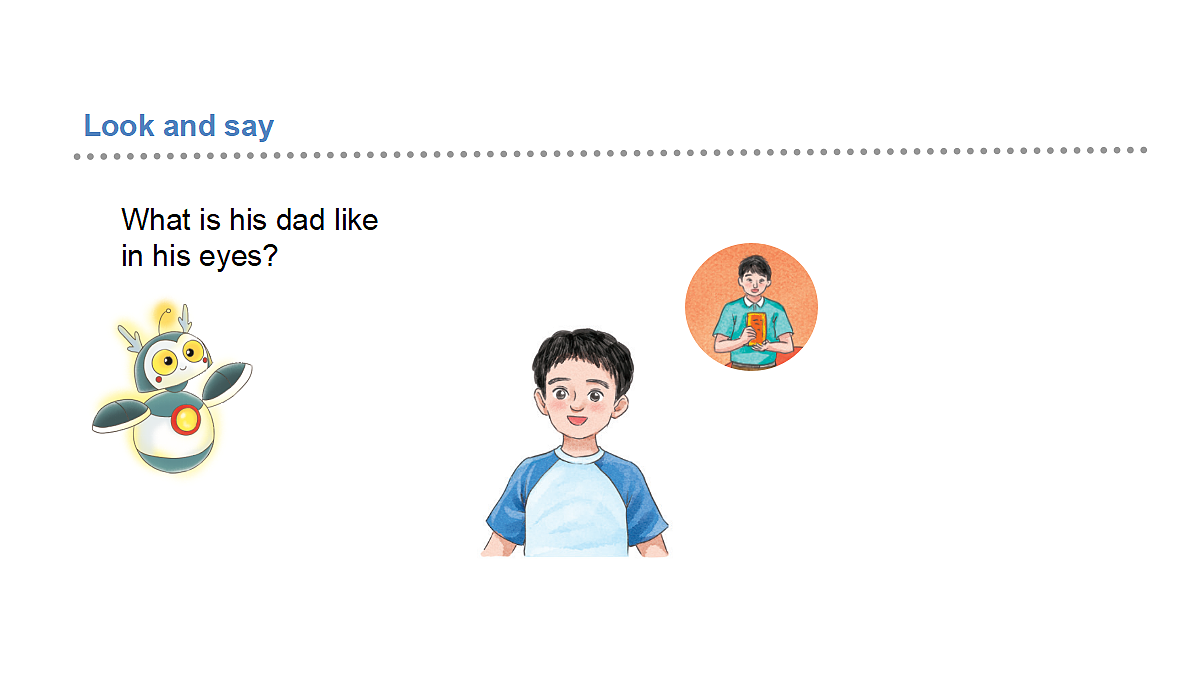 Look and say

What is his dad like in his eyes?